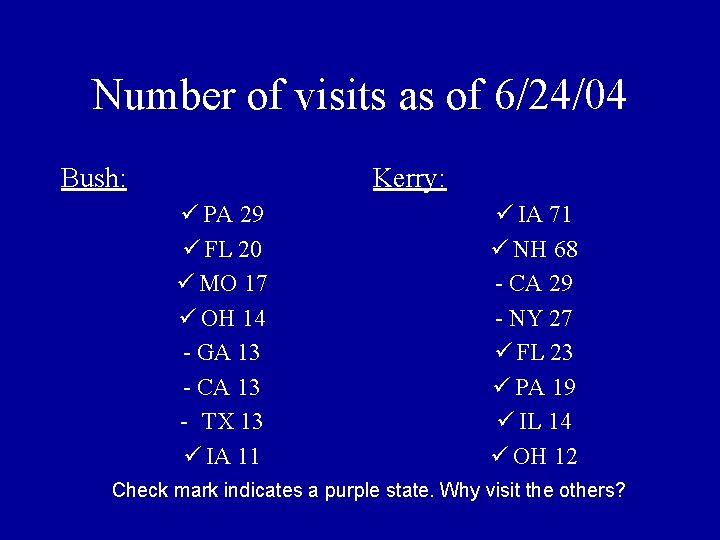 Number of visits as of 6/24/04

Bush:

✓ PA 29
✓ FL 20
✓ MO 17
✓ OH 14
- GA 13
- CA 13
- TX 13
✓ IA 11

Kerry:

✓ IA 71
✓ NH 68
- CA 29
- NY 27
✓ FL 23
✓ PA 19
✓ IL 14
✓ OH 12

Check mark indicates a purple state. Why visit the others?